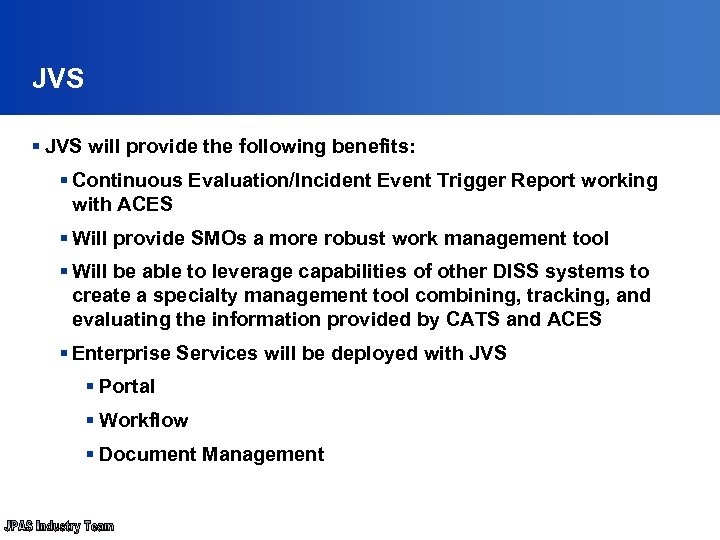 JVS

▪ JVS will provide the following benefits:

▪ Continuous Evaluation/Incident Event Trigger Report working with ACES

▪ Will provide SMOs a more robust work management tool

▪ Will be able to leverage capabilities of other DISS systems to create a specialty management tool combining, tracking, and evaluating the information provided by CATS and ACES

▪ Enterprise Services will be deployed with JVS

▪ Portal

▪ Workflow

▪ Document Management

JPAS Industry Team